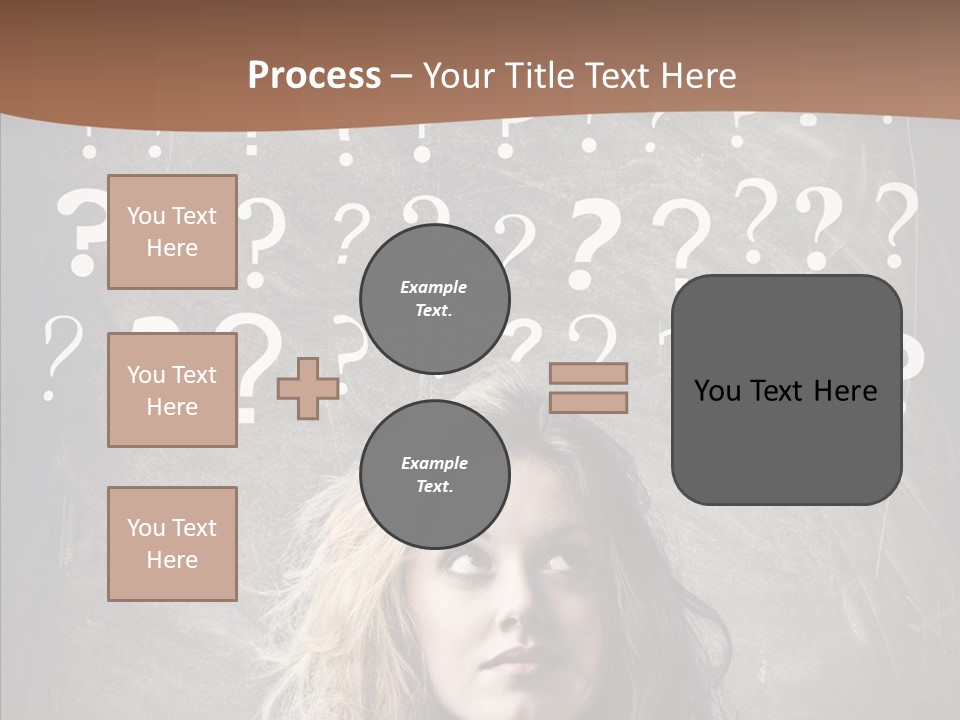 Process – Your Title Text Here

You Text Here

You Text Here

You Text Here

Example Text.

Example Text.

You Text Here